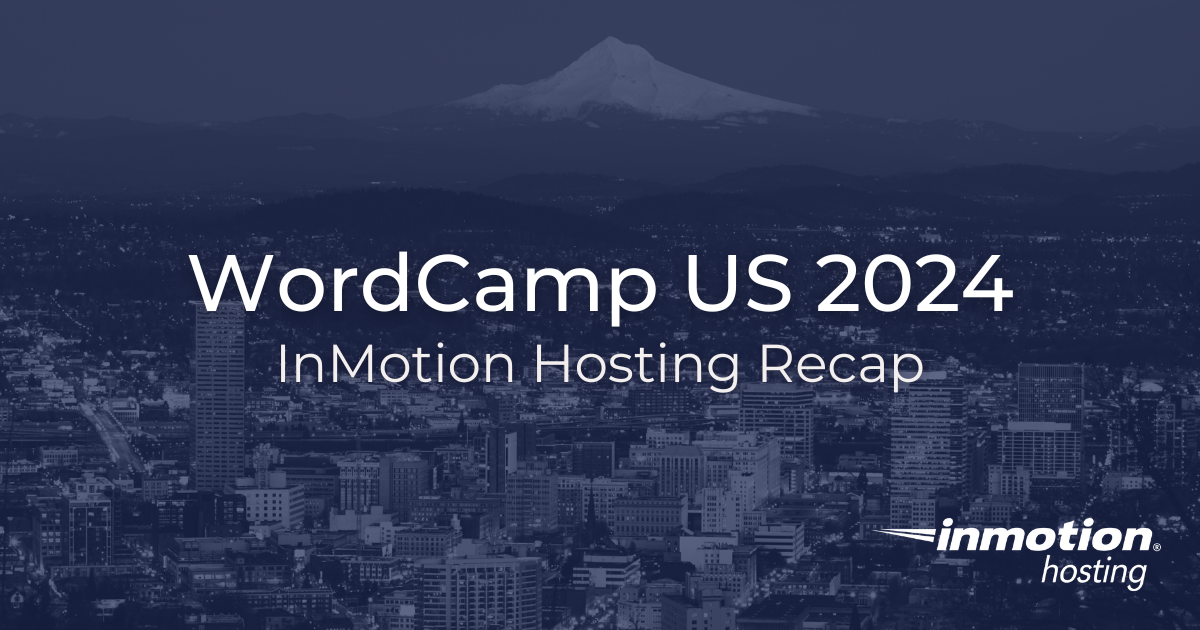 WordCamp US 2024
InMotion Hosting Recap

inmotion®
hosting